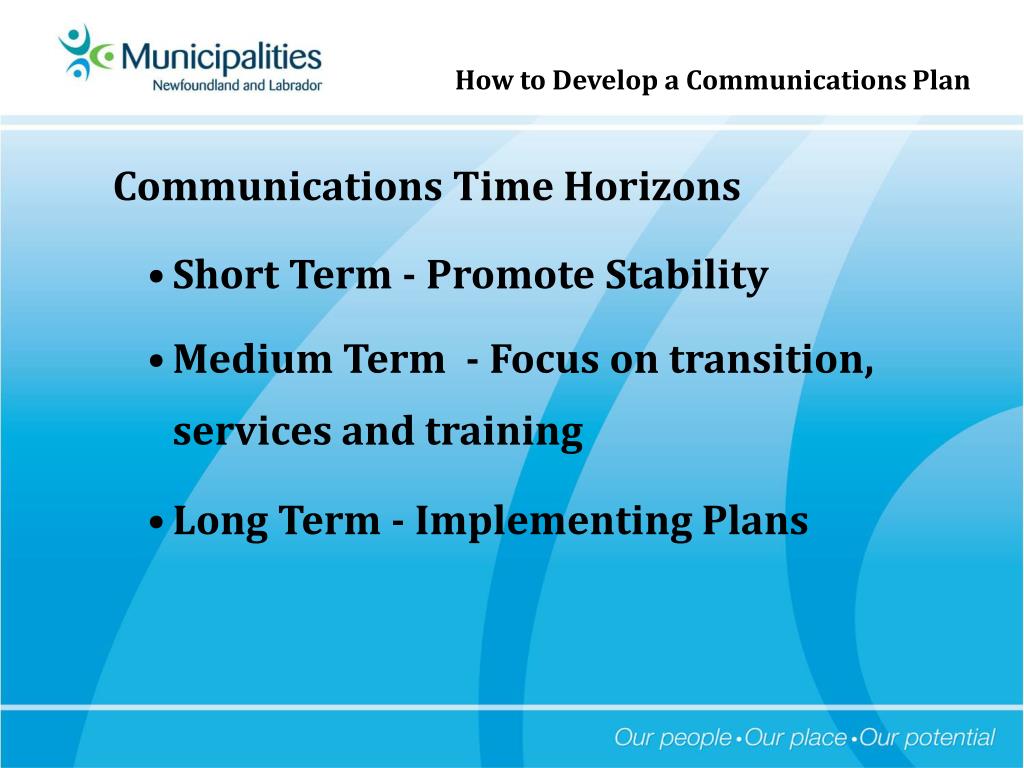 Municipalities
Newfoundland and Labrador

How to Develop a Communications Plan

Communications Time Horizons

• Short Term - Promote Stability

• Medium Term - Focus on transition, services and training

• Long Term - Implementing Plans

Our people • Our place • Our potential